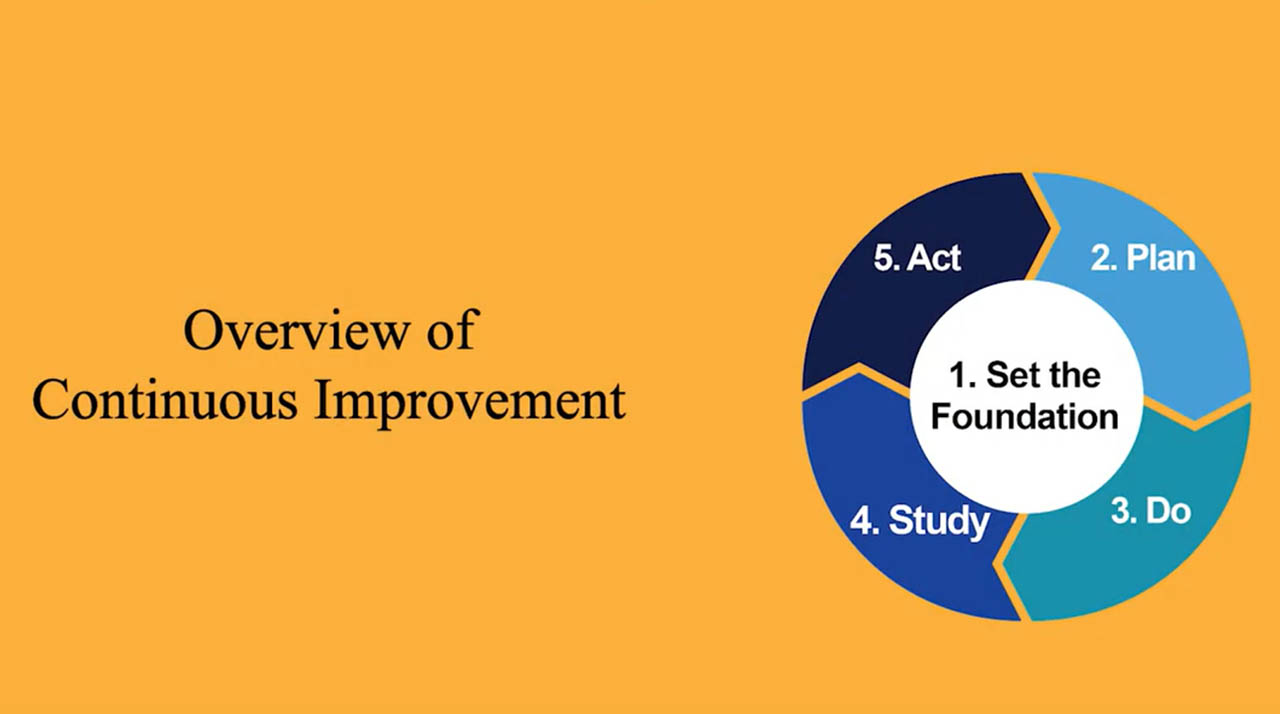 Overview of Continuous Improvement

1. Set the Foundation

2. Plan

3. Do

4. Study

5. Act